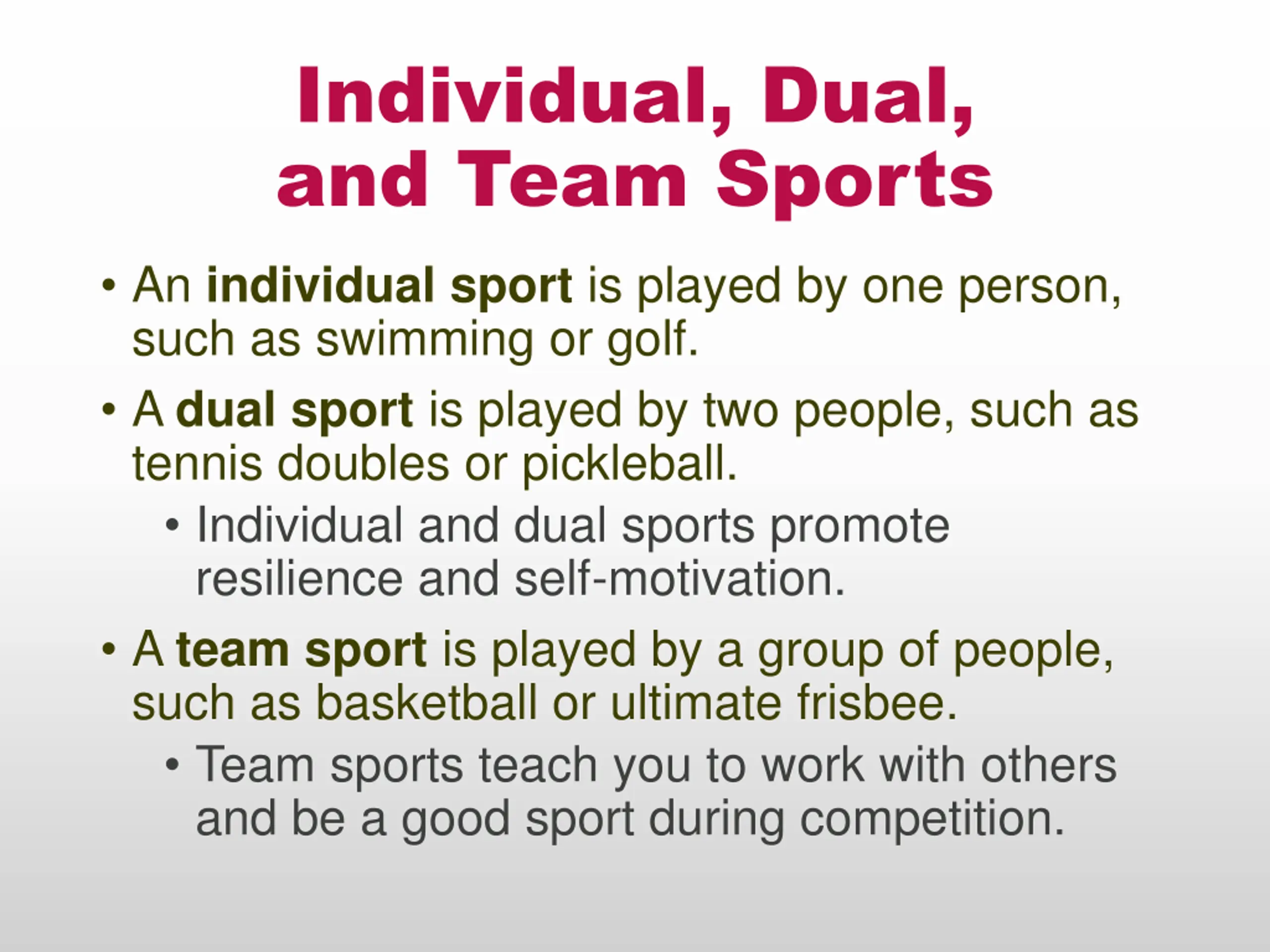 Individual, Dual, and Team Sports

• An individual sport is played by one person, such as swimming or golf.

• A dual sport is played by two people, such as tennis doubles or pickleball.

• Individual and dual sports promote resilience and self-motivation.

• A team sport is played by a group of people, such as basketball or ultimate frisbee.

• Team sports teach you to work with others and be a good sport during competition.